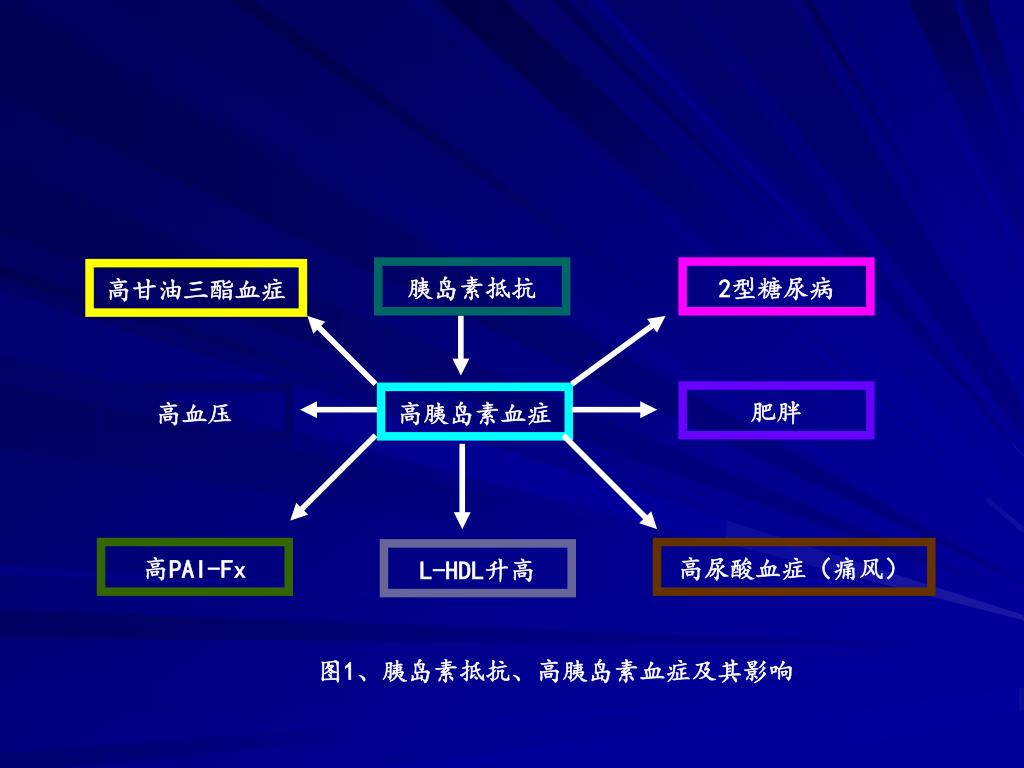 高甘油三酯血症

胰岛素抵抗

2型糖尿病

高血压

高胰岛素血症

肥胖

高PAI-Fx

L-HDL升高

高尿酸血症（痛风）

图1、胰岛素抵抗、高胰岛素血症及其影响